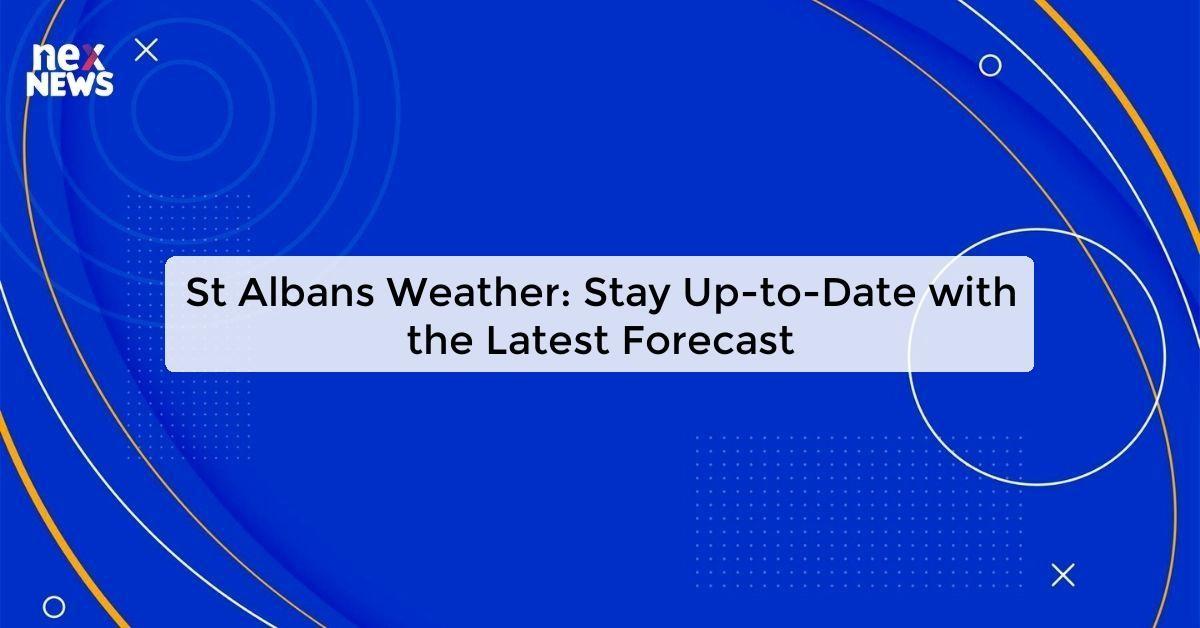 nex NEWS

St Albans Weather: Stay Up-to-Date with the Latest Forecast